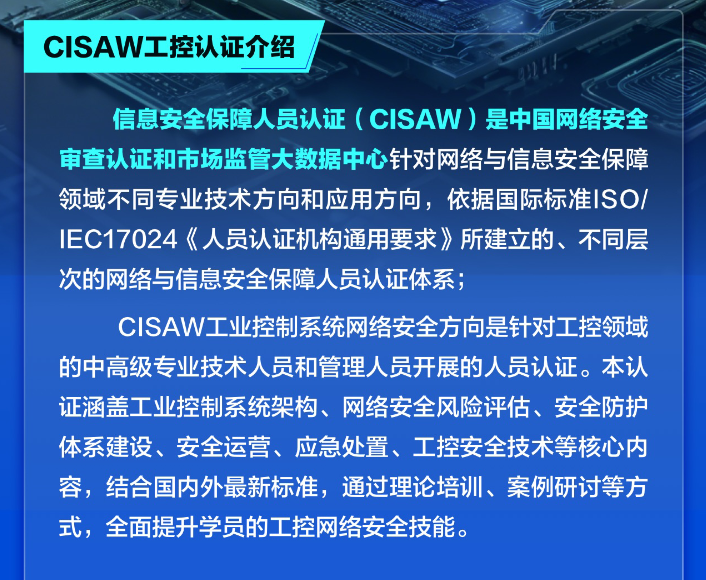 CISAW工控认证介绍

信息安全保障人员认证（CISAW）是中国网络安全审查认证和市场监管大数据中心针对网络与信息安全保障领域不同专业技术方向和应用方向，依据国际标准ISO/IEC17024《人员认证机构通用要求》所建立的、不同层次的网络与信息安全保障人员认证体系；

CISAW工业控制系统网络安全方向是针对工控领域的中高级专业技术人员和管理人员开展的人员认证。本认证涵盖工业控制系统架构、网络安全风险评估、安全防护体系建设、安全运营、应急处置、工控安全技术等核心内容，结合国内外最新标准，通过理论培训、案例研讨等方式，全面提升学员的工控网络安全技能。